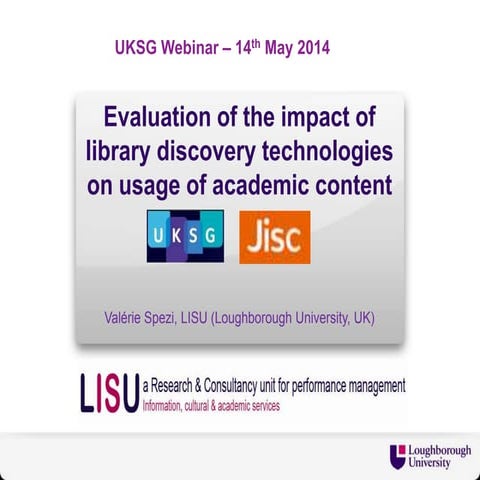 UKSG Webinar – 14$^{th}$ May 2014

Evaluation of the impact of library discovery technologies on usage of academic content

UKSG

Jisc

Valérie Spezi, LISU (Loughborough University, UK)

LISU a Research & Consultancy unit for performance management
Information, cultural & academic services

Loughborough University